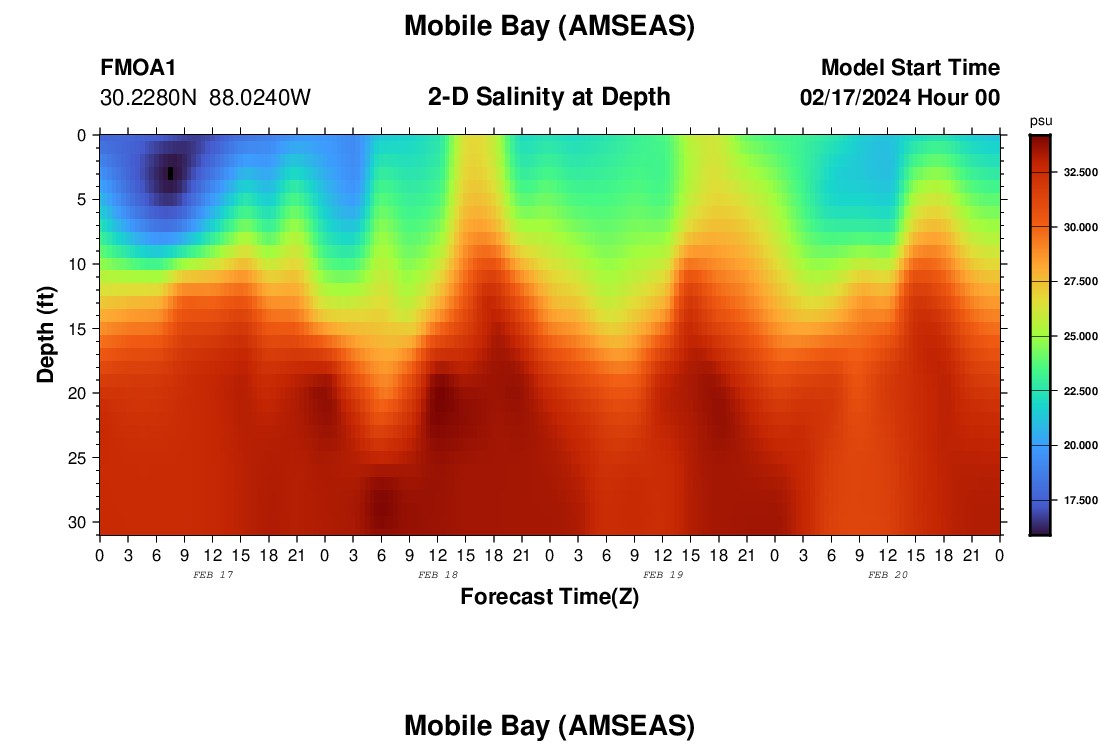 Mobile Bay (AMSEAS)

FMOA1
30.2280N 88.0240W

2-D Salinity at Depth

Model Start Time
02/17/2024 Hour 00

psu
32.500
30.000
27.500
25.000
22.500
20.000
17.500

Depth (ft)
0
5
10
15
20
25
30

0 3 6 9 12 15 18 21 0 3 6 9 12 15 18 21 0 3 6 9 12 15 18 21 0 3 6 9 12 15 18 21 0
FEB 17
FEB 18
FEB 19
FEB 20

Forecast Time(Z)

Mobile Bay (AMSEAS)